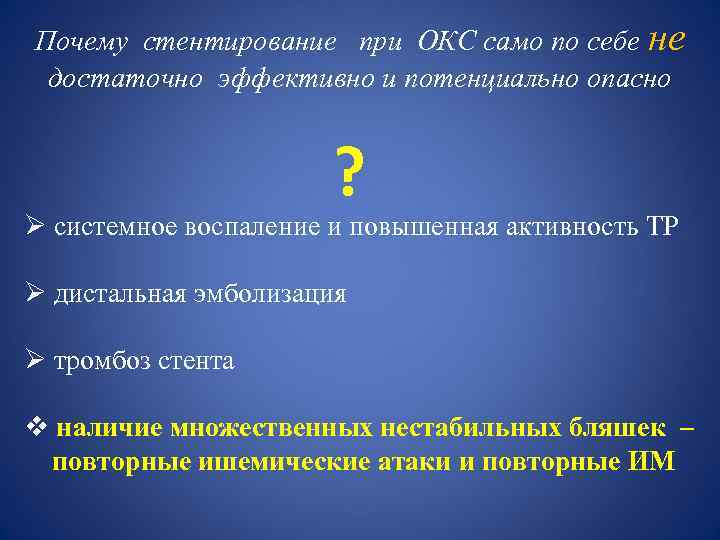 Почему стентирование при ОКС само по себе не достаточно эффективно и потенциально опасно

?

➢ системное воспаление и повышенная активность ТР

➢ дистальная эмболизация

➢ тромбоз стента

❖ наличие множественных нестабильных бляшек – повторные ишемические атаки и повторные ИМ